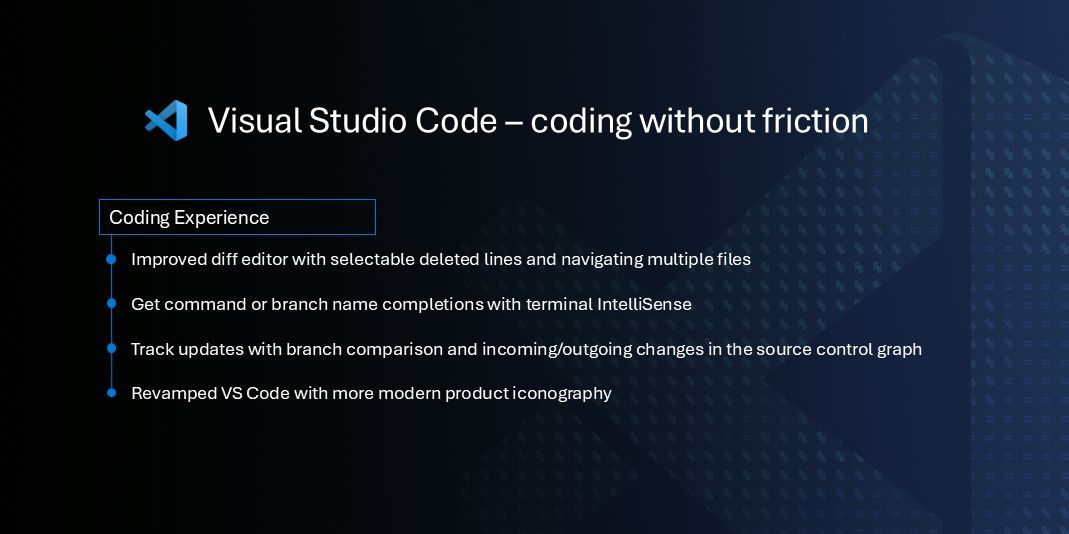 Visual Studio Code – coding without friction

Coding Experience

Improved diff editor with selectable deleted lines and navigating multiple files

Get command or branch name completions with terminal IntelliSense

Track updates with branch comparison and incoming/outgoing changes in the source control graph

Revamped VS Code with more modern product iconography